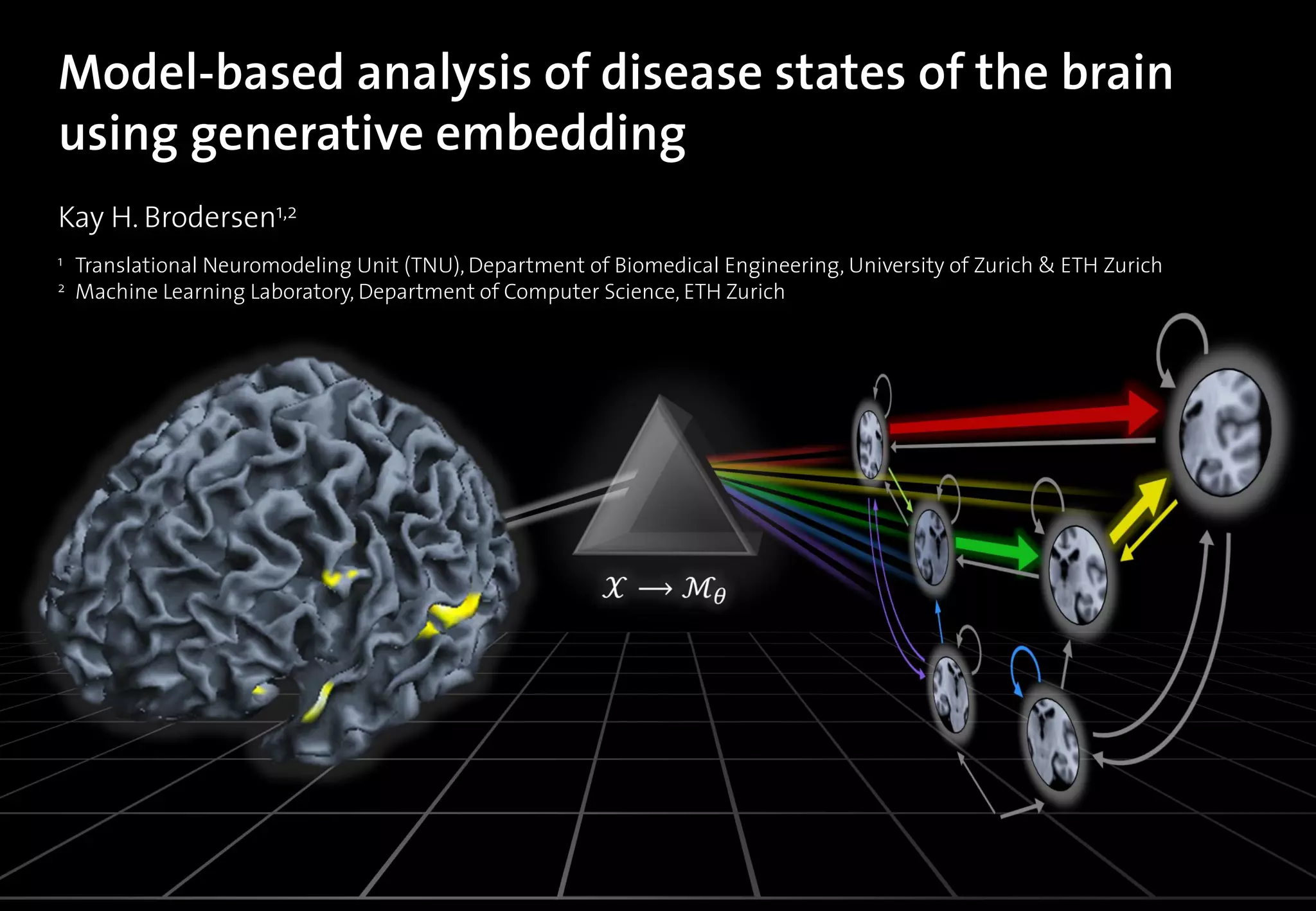 Model-based analysis of disease states of the brain using generative embedding

Kay H. Brodersen$^{1,2}$

$^1$ Translational Neuromodeling Unit (TNU), Department of Biomedical Engineering, University of Zurich & ETH Zurich
$^2$ Machine Learning Laboratory, Department of Computer Science, ETH Zurich

$\mathcal{X} \longrightarrow \mathcal{M}_\theta$